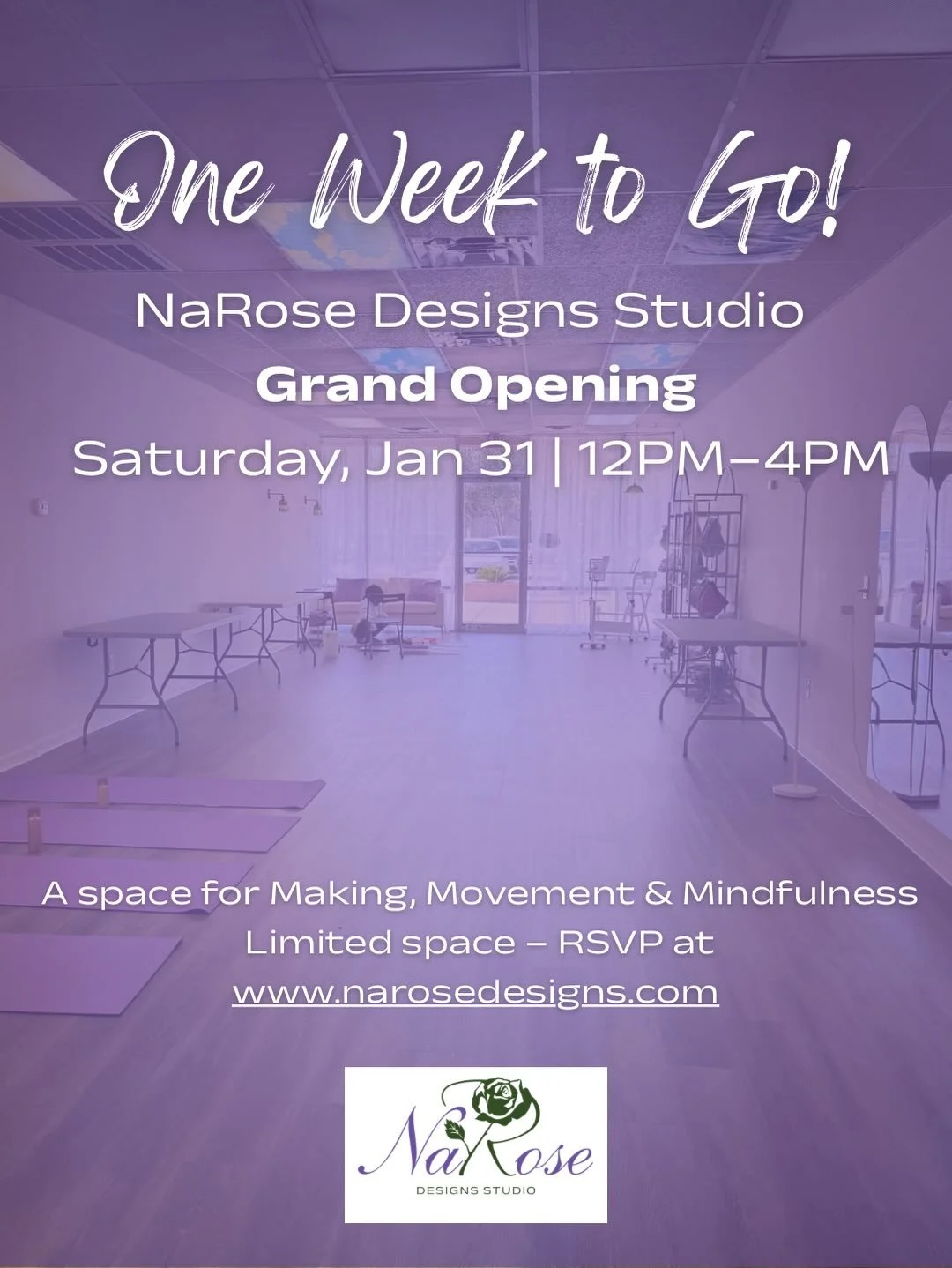 One Week to Go!

NaRose Designs Studio
Grand Opening
Saturday, Jan 31 | 12PM–4PM

A space for Making, Movement & Mindfulness
Limited space – RSVP at
www.narosedesigns.com

NaRose
DESIGNS STUDIO